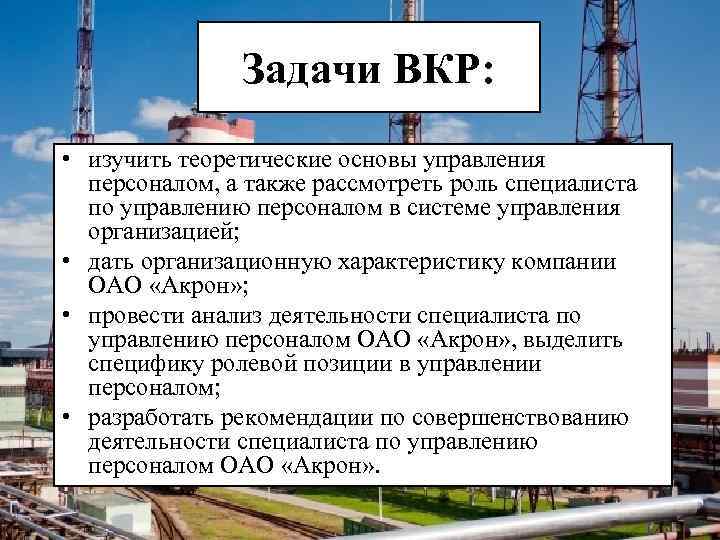 Задачи ВКР:

• изучить теоретические основы управления персоналом, а также рассмотреть роль специалиста по управлению персоналом в системе управления организацией;
• дать организационную характеристику компании ОАО «Акрон»;
• провести анализ деятельности специалиста по управлению персоналом ОАО «Акрон», выделить специфику ролевой позиции в управлении персоналом;
• разработать рекомендации по совершенствованию деятельности специалиста по управлению персоналом ОАО «Акрон».